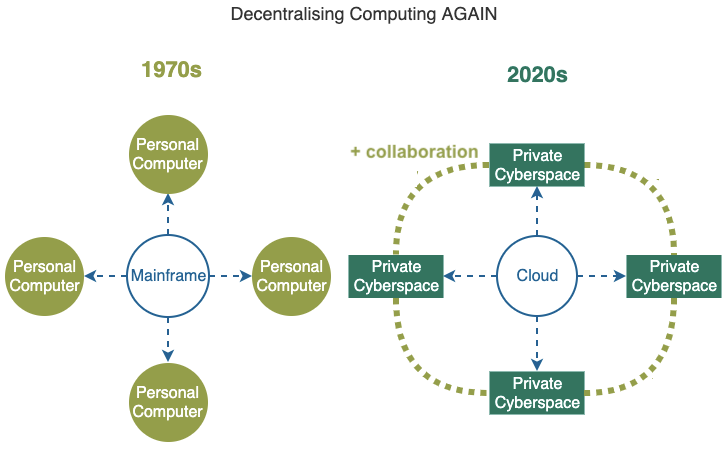 Decentralising Computing AGAIN

1970s

Personal Computer

Personal Computer

Mainframe

Personal Computer

Personal Computer

2020s

+ collaboration

Private Cyberspace

Private Cyberspace

Cloud

Private Cyberspace

Private Cyberspace